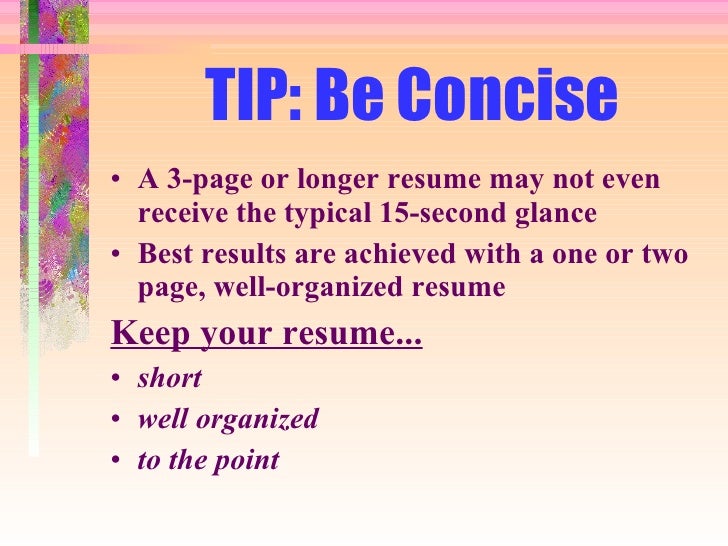 TIP: Be Concise

• A 3-page or longer resume may not even receive the typical 15-second glance
• Best results are achieved with a one or two page, well-organized resume

Keep your resume...

• short
• well organized
• to the point